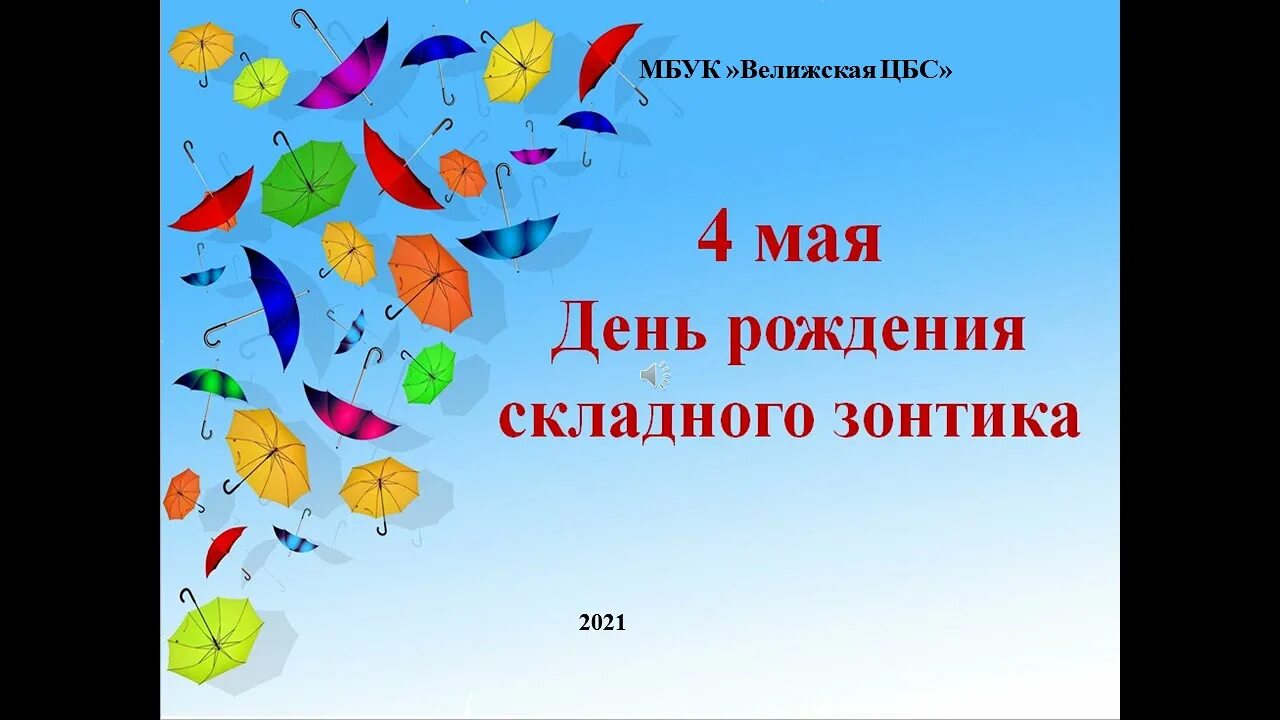 МБУК »Велижская ЦБС»

4 мая
День рождения
складного зонтика

2021